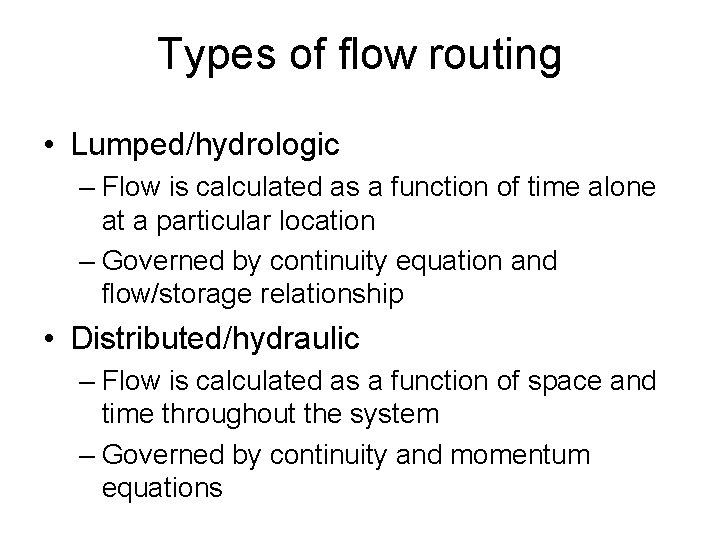 Types of flow routing

• Lumped/hydrologic
– Flow is calculated as a function of time alone at a particular location
– Governed by continuity equation and flow/storage relationship

• Distributed/hydraulic
– Flow is calculated as a function of space and time throughout the system
– Governed by continuity and momentum equations